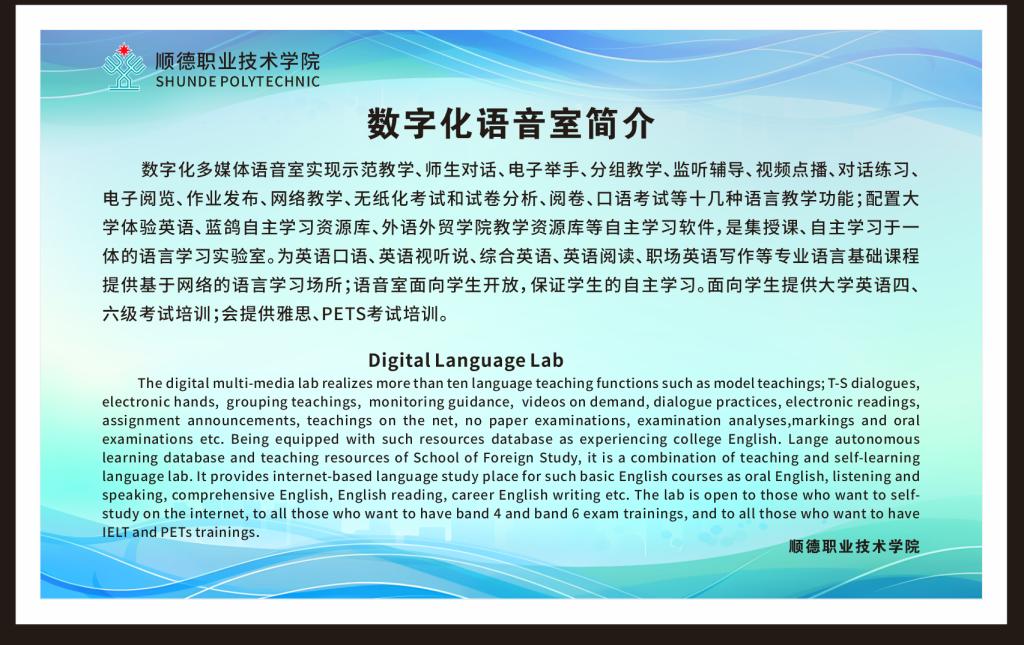 顺德职业技术学院
SHUNDE POLYTECHNIC

数字化语音室简介

数字化多媒体语音室实现示范教学、师生对话、电子举手、分组教学、监听辅导、视频点播、对话练习、电子阅览、作业发布、网络教学、无纸化考试和试卷分析、阅卷、口语考试等十几种语言教学功能；配置大学体验英语、蓝鸽自主学习资源库、外语外贸学院教学资源库等自主学习软件，是集授课、自主学习于一体的语言学习实验室。为英语口语、英语视听说、综合英语、英语阅读、职场英语写作等专业语言基础课程提供基于网络的语言学习场所；语音室面向学生开放，保证学生的自主学习。面向学生提供大学英语四、六级考试培训；会提供雅思、PETS考试培训。

Digital Language Lab

The digital multi-media lab realizes more than ten language teaching functions such as model teachings; T-S dialogues, electronic hands, grouping teachings, monitoring guidance, videos on demand, dialogue practices, electronic readings, assignment announcements, teachings on the net, no paper examinations, examination analyses,markings and oral examinations etc. Being equipped with such resources database as experiencing college English. Lange autonomous learning database and teaching resources of School of Foreign Study, it is a combination of teaching and self-learning language lab. It provides internet-based language study place for such basic English courses as oral English, listening and speaking, comprehensive English, English reading, career English writing etc. The lab is open to those who want to self-study on the internet, to all those who want to have band 4 and band 6 exam trainings, and to all those who want to have IELT and PETs trainings.

顺德职业技术学院